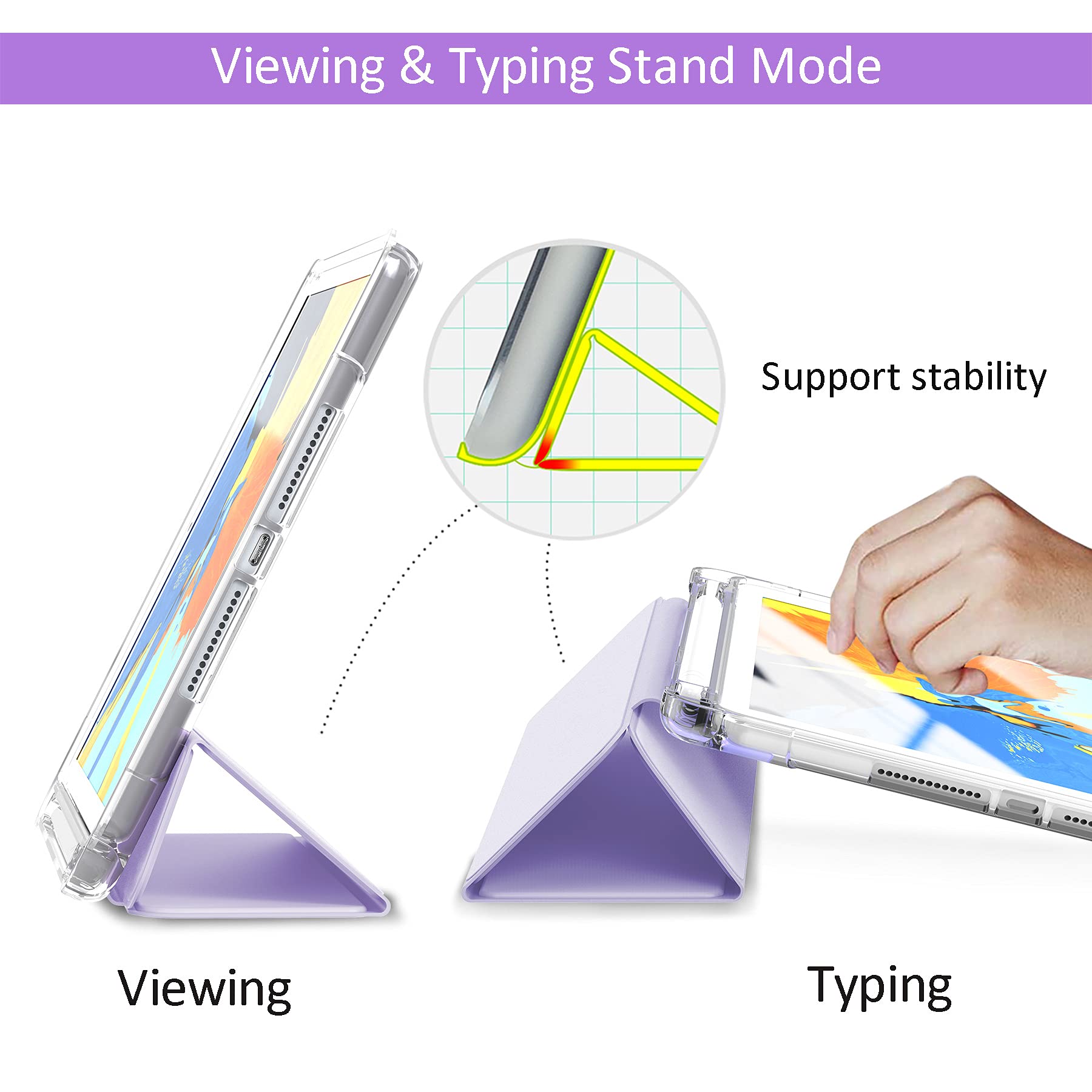 Viewing & Typing Stand Mode

Support stability

Viewing

Typing